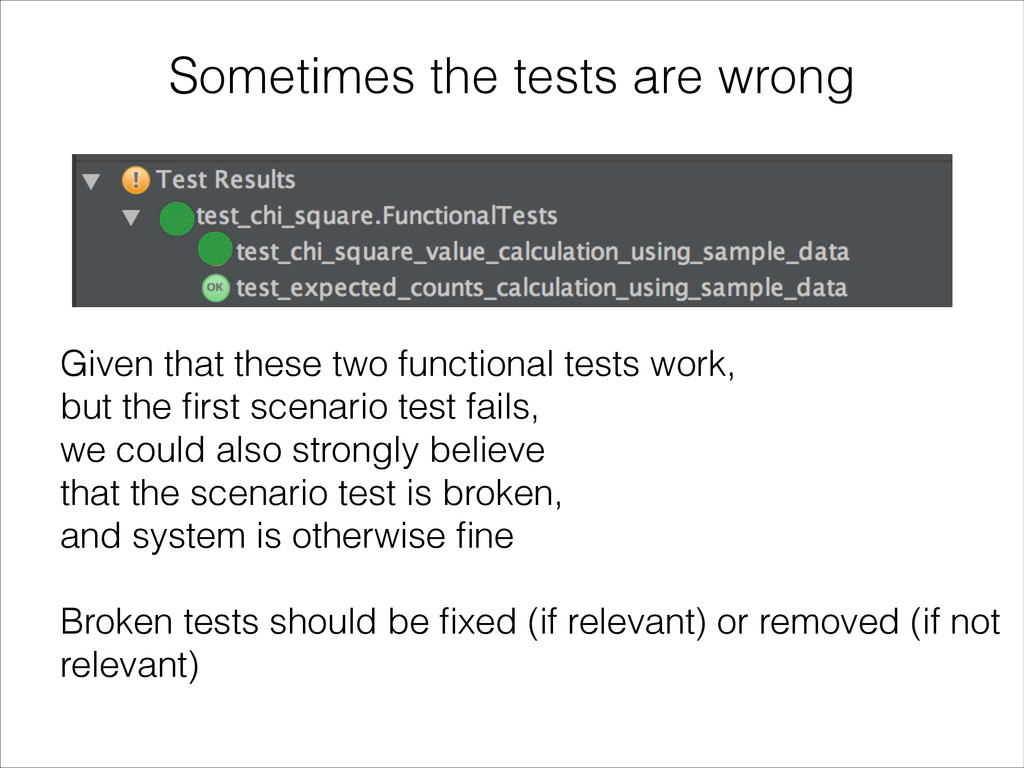 Sometimes the tests are wrong

Test Results
test_chi_square.FunctionalTests
test_chi_square_value_calculation_using_sample_data
OK test_expected_counts_calculation_using_sample_data

Given that these two functional tests work,
but the first scenario test fails,
we could also strongly believe
that the scenario test is broken,
and system is otherwise fine

Broken tests should be fixed (if relevant) or removed (if not relevant)